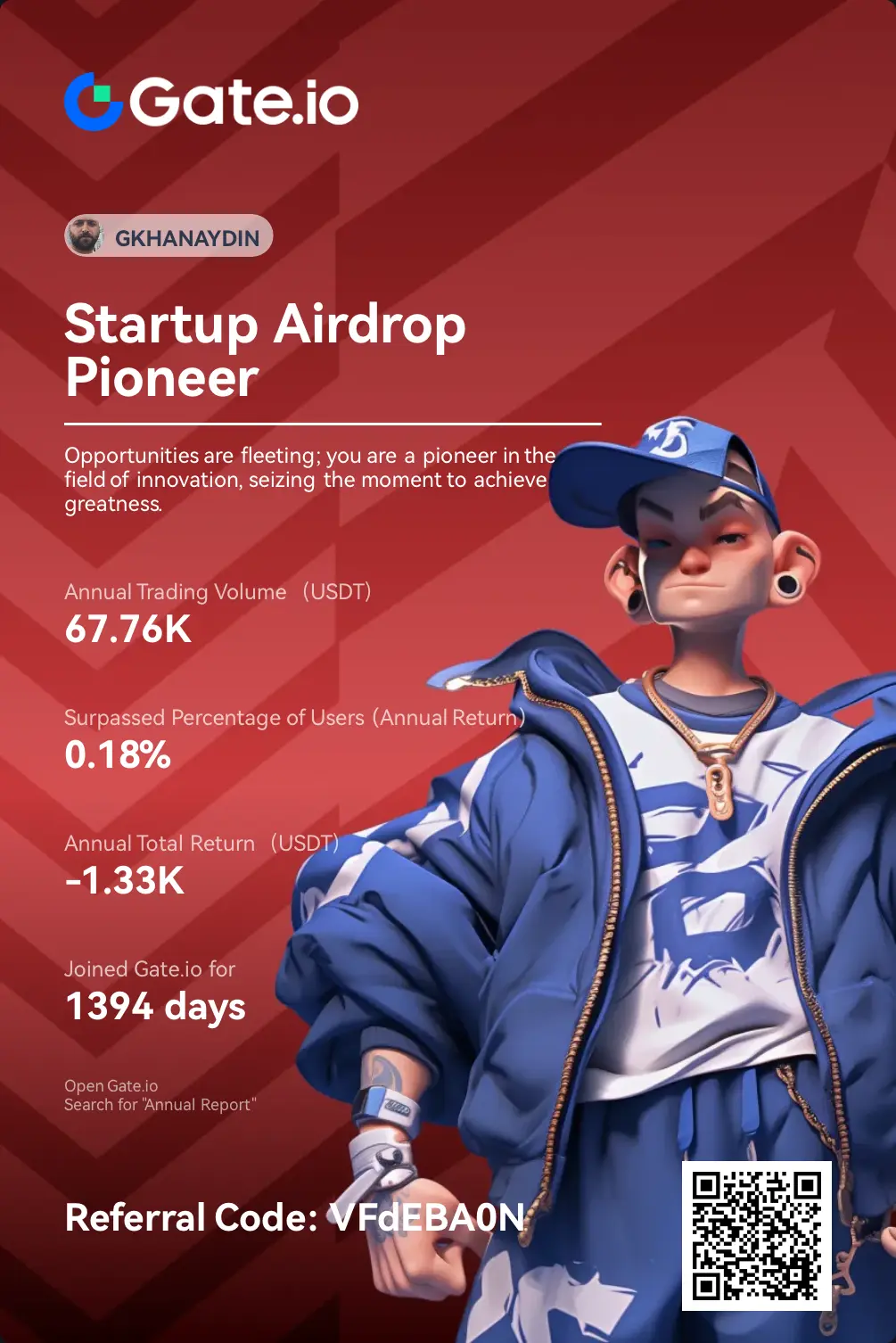 Gate.io

GKHANAYDIN

Startup Airdrop Pioneer

Opportunities are fleeting; you are a pioneer in the field of innovation, seizing the moment to achieve greatness.

Annual Trading Volume (USDT)
67.76K

Surpassed Percentage of Users (Annual Return)
0.18%

Annual Total Return (USDT)
-1.33K

Joined Gate.io for
1394 days

Open Gate.io
Search for "Annual Report"

Referral Code: VFdEBA0N